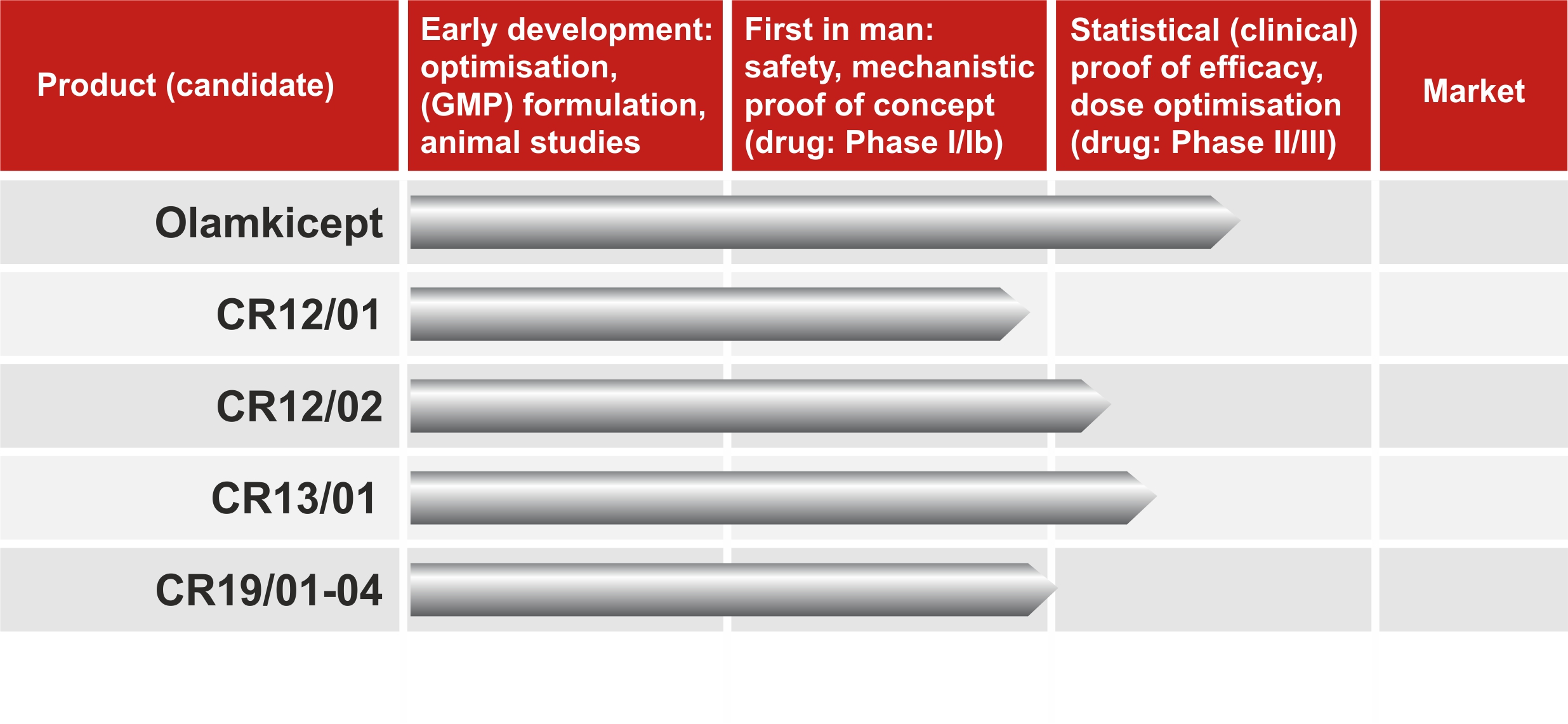 | Product (candidate) | Early development: optimisation, (GMP) formulation, animal studies | First in man: safety, mechanistic proof of concept (drug: Phase I/Ib) | Statistical (clinical) proof of efficacy, dose optimisation (drug: Phase II/III) | Market |
|---|---|---|---|---|
| Olamkicept | | | | |
| CR12/01 | | | | |
| CR12/02 | | | | |
| CR13/01 | | | | |
| CR19/01-04 | | | | |